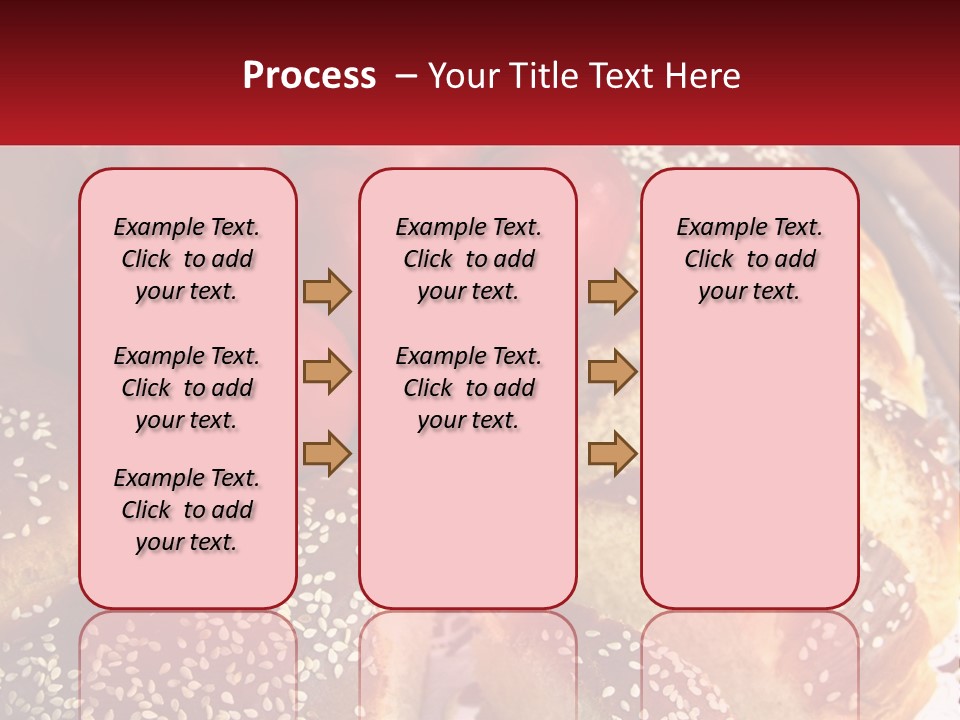 Process – Your Title Text Here

Example Text. Click to add your text.

Example Text. Click to add your text.

Example Text. Click to add your text.

Example Text. Click to add your text.

Example Text. Click to add your text.

Example Text. Click to add your text.